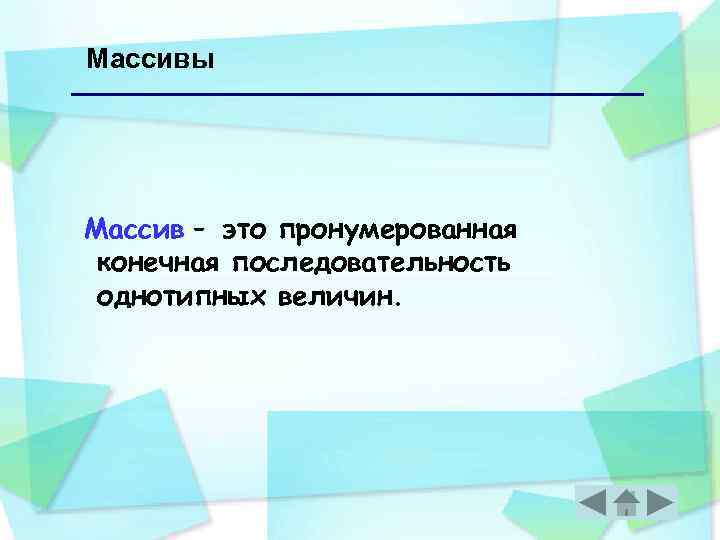 Массивы

Массив – это пронумерованная конечная последовательность однотипных величин.